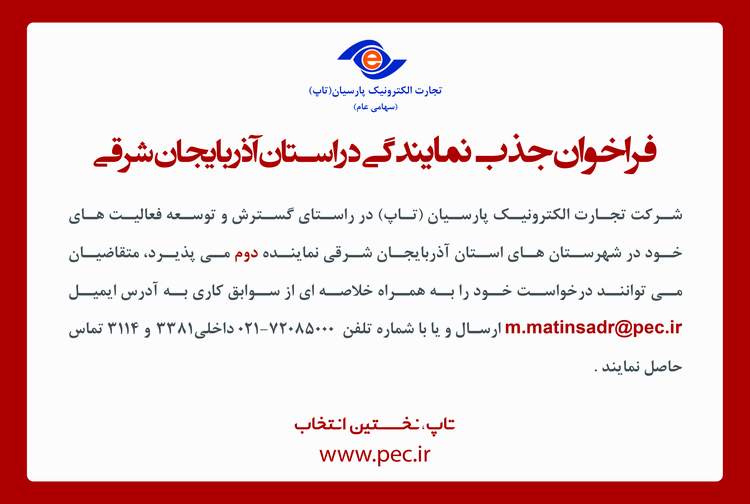 تجارت الکترونیک پارسیان(تاپ)
(سهامی عام)

فراخوان جذب نمایندگی در استان آذربایجان شرقی

شرکت تجارت الکترونیک پارسیان (تاپ) در راستای گسترش و توسعه فعالیت های خود در شهرستان های استان آذربایجان شرقی نماینده دوم می پذیرد، متقاضیان می توانند درخواست خود را به همراه خلاصه ای از سوابق کاری به آدرس ایمیل m.matinsadr@pec.ir ارسال و یا با شماره تلفن ۷۲۰۸۵۰۰۰-۰۲۱ داخلی۳۳۸۱ و ۳۱۱۴ تماس حاصل نمایند .

تاپ، نخستین انتخاب
www.pec.ir